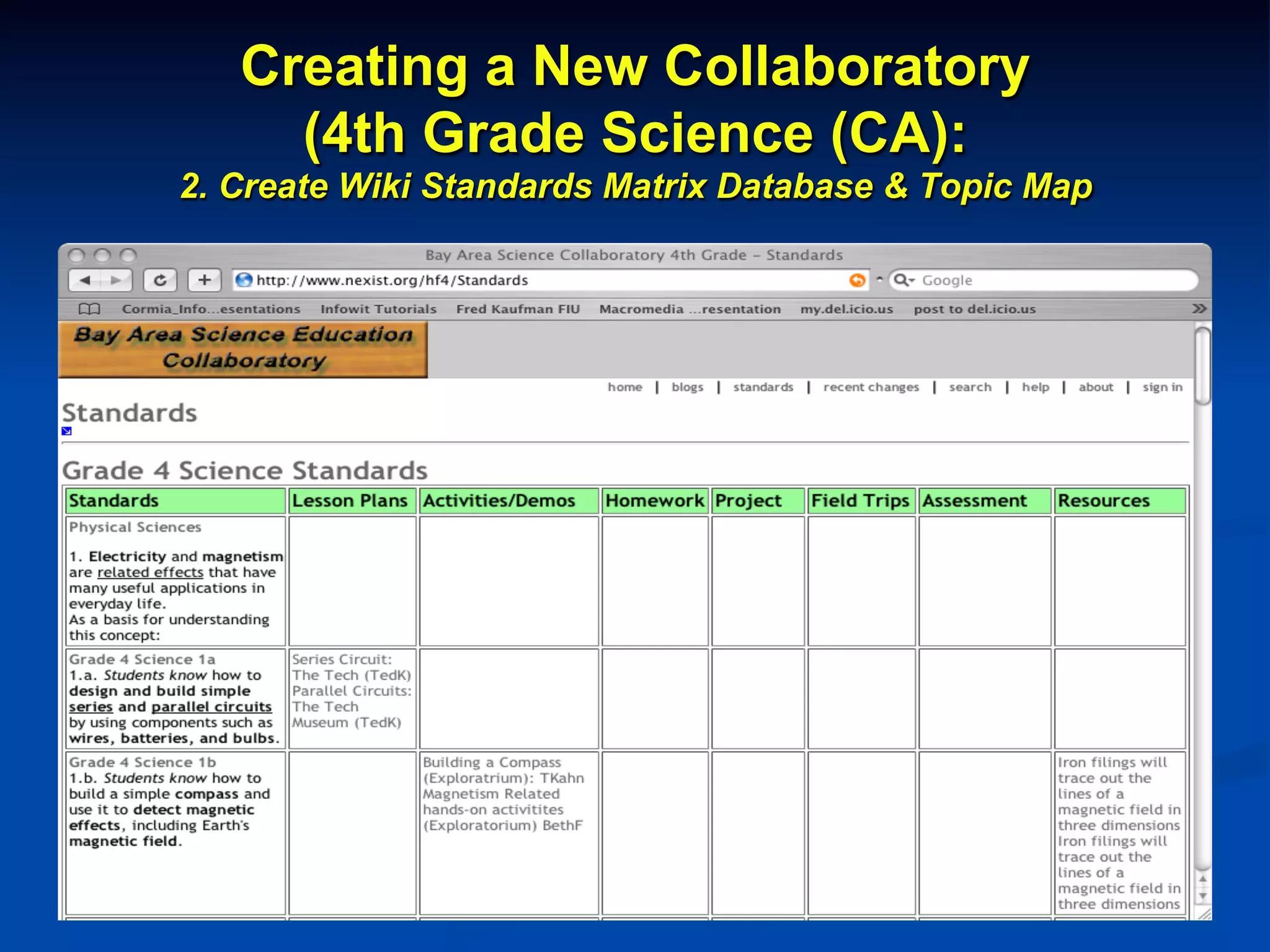 Creating a New Collaboratory (4th Grade Science (CA):

2. Create Wiki Standards Matrix Database & Topic Map

Bay Area Science Collaboratory 4th Grade – Standards

http://www.nexist.org/hf4/Standards

Google

Cormia_Info...esentations Infowit Tutorials Fred Kaufman FIU Macromedia ...resentation my.del.icio.us post to del.icio.us

Bay Area Science Education Collaboratory

home | blogs | standards | recent changes | search | help | about | sign in

Standards

Grade 4 Science Standards

| Standards | Lesson Plans | Activities/Demos | Homework | Project | Field Trips | Assessment | Resources |
|---|---|---|---|---|---|---|---|
| Physical Sciences 1. Electricity and magnetism are related effects that have many useful applications in everyday life. As a basis for understanding this concept: | | | | | | | |
| Grade 4 Science 1a 1.a. Students know how to design and build simple series and parallel circuits by using components such as wires, batteries, and bulbs. | Series Circuit: The Tech (TedK) Parallel Circuits: The Tech Museum (TedK) | | | | | | |
| Grade 4 Science 1b 1.b. Students know how to build a simple compass and use it to detect magnetic effects, including Earth's magnetic field. | | Building a Compass (Exploratrium): TKahn Magnetism Related hands-on activitites (Exploratorium) BethF | | | | | Iron filings will trace out the lines of a magnetic field in three dimensions Iron filings will trace out the lines of a magnetic field in three dimensions |